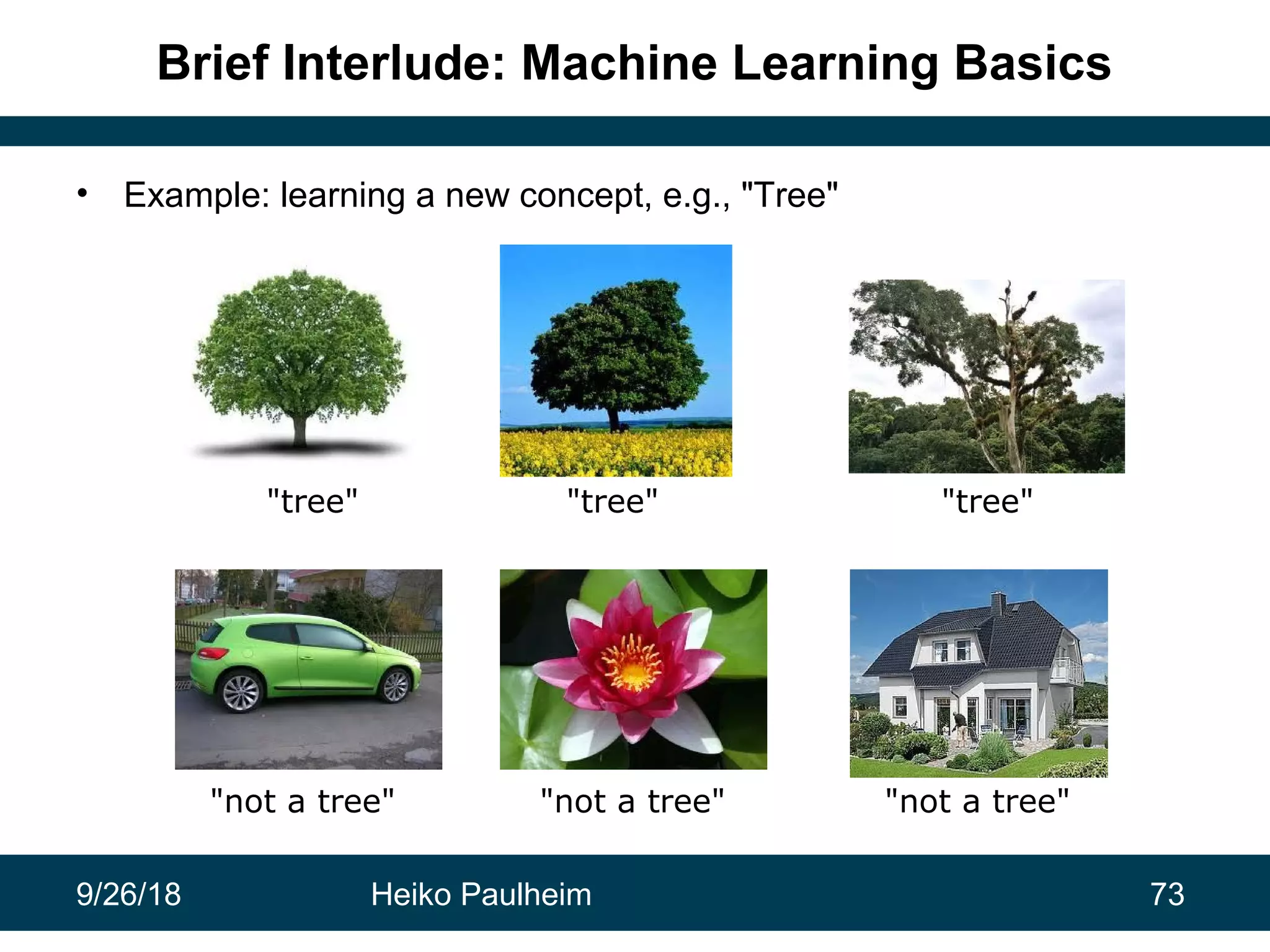 Brief Interlude: Machine Learning Basics

• Example: learning a new concept, e.g., "Tree"

"tree"

"tree"

"tree"

"not a tree"

"not a tree"

"not a tree"

9/26/18

Heiko Paulheim

73